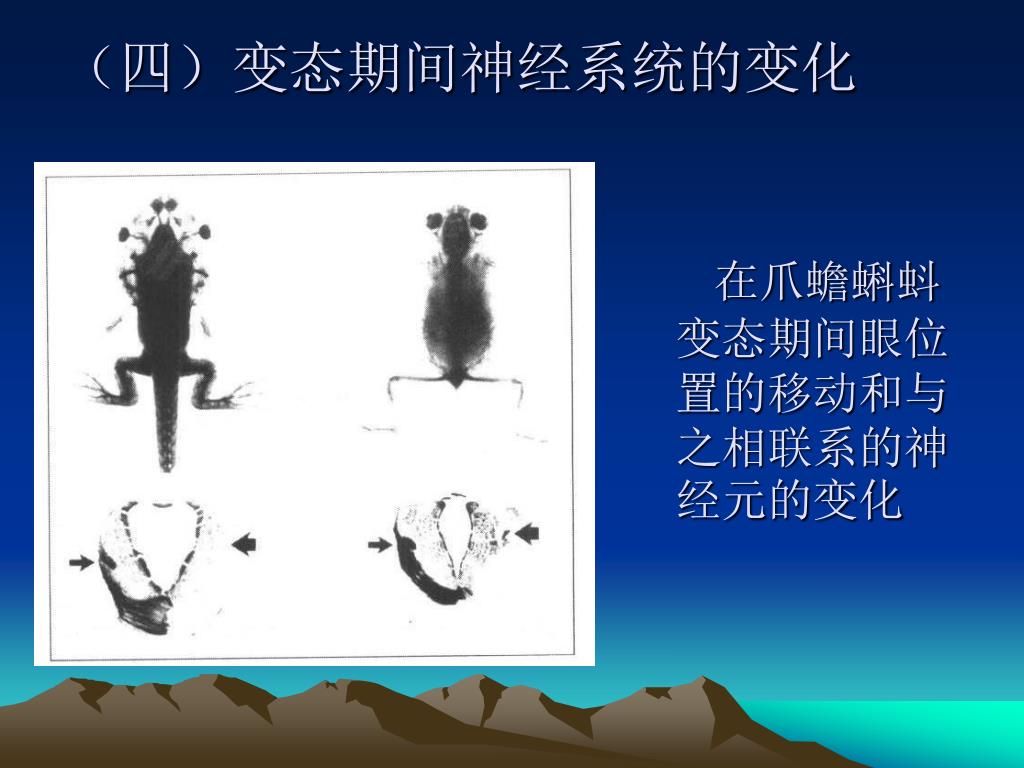 （四）变态期间神经系统的变化

在爪蟾蝌蚪变态期间眼位置的移动和与之相联系的神经元的变化